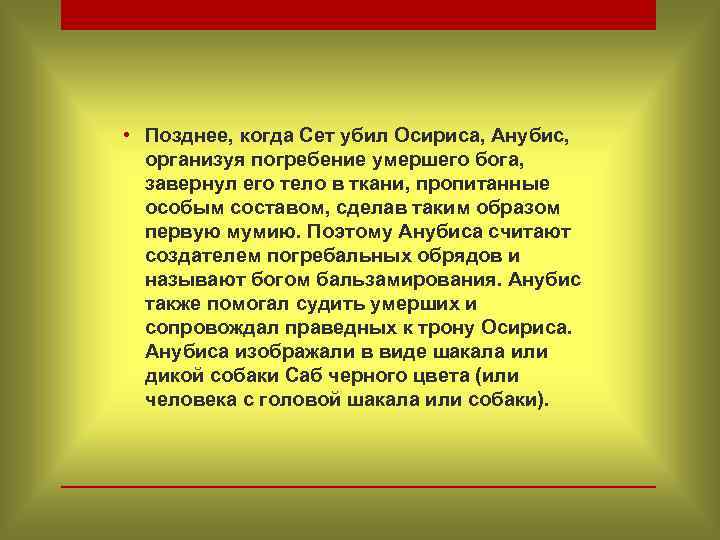 • Позднее, когда Сет убил Осириса, Анубис, организуя погребение умершего бога, завернул его тело в ткани, пропитанные особым составом, сделав таким образом первую мумию. Поэтому Анубиса считают создателем погребальных обрядов и называют богом бальзамирования. Анубис также помогал судить умерших и сопровождал праведных к трону Осириса. Анубиса изображали в виде шакала или дикой собаки Саб черного цвета (или человека с головой шакала или собаки).